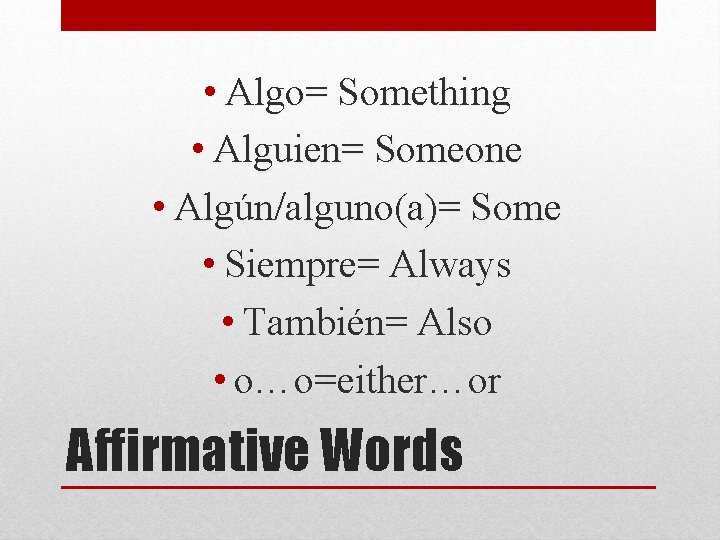 • Algo= Something
• Alguien= Someone
• Algún/alguno(a)= Some
• Siempre= Always
• También= Also
• o…o=either…or

Affirmative Words